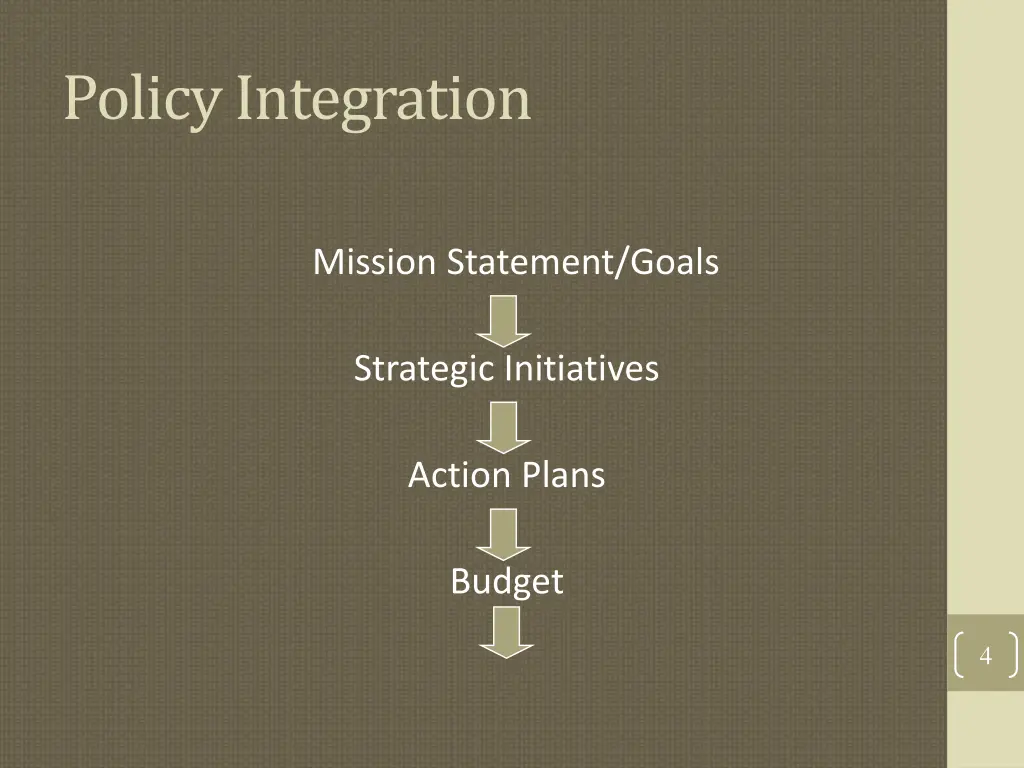 Policy Integration

Mission Statement/Goals

Strategic Initiatives

Action Plans

Budget

4